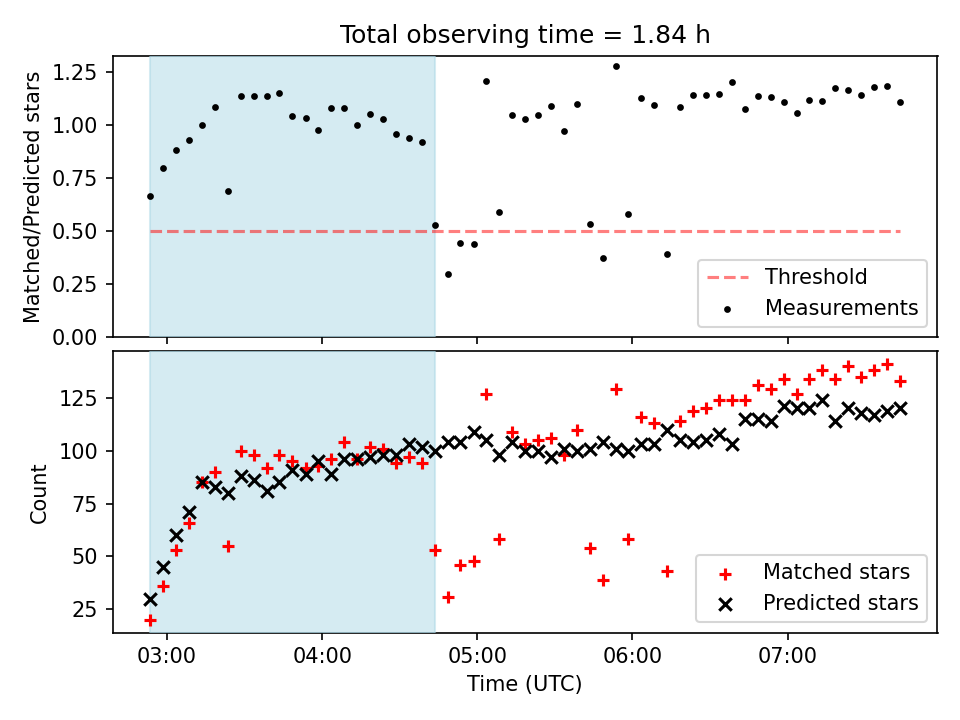 Total observing time = 1.84 h

Matched/Predicted stars

1.25
1.00
0.75
0.50
0.25
0.00

Threshold
Measurements

Count

125
100
75
50
25

Matched stars
Predicted stars

03:00
04:00
05:00
06:00
07:00

Time (UTC)